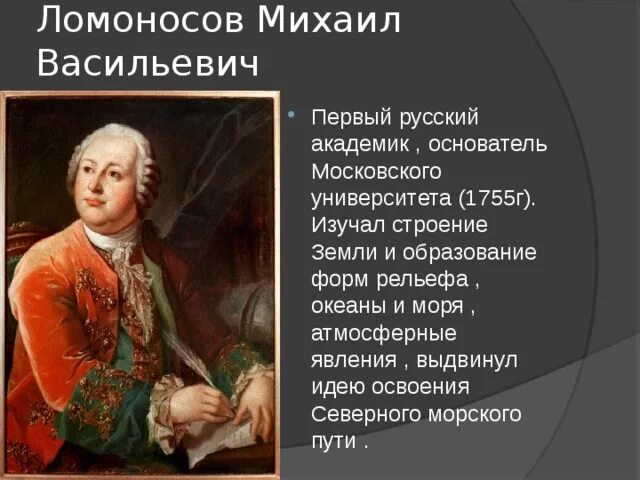 Ломоносов Михаил Васильевич

Первый русский академик , основатель Московского университета (1755г). Изучал строение Земли и образование форм рельефа , океаны и моря , атмосферные явления , выдвинул идею освоения Северного морского пути .